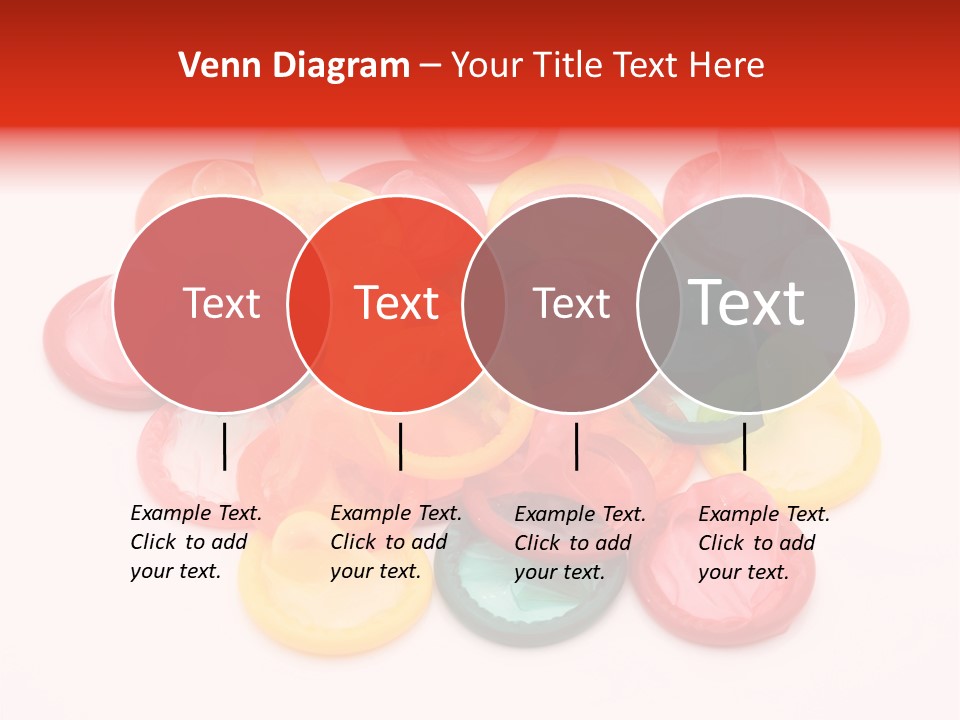 Venn Diagram – Your Title Text Here

Text

Text

Text

Text

Example Text. Click to add your text.

Example Text. Click to add your text.

Example Text. Click to add your text.

Example Text. Click to add your text.